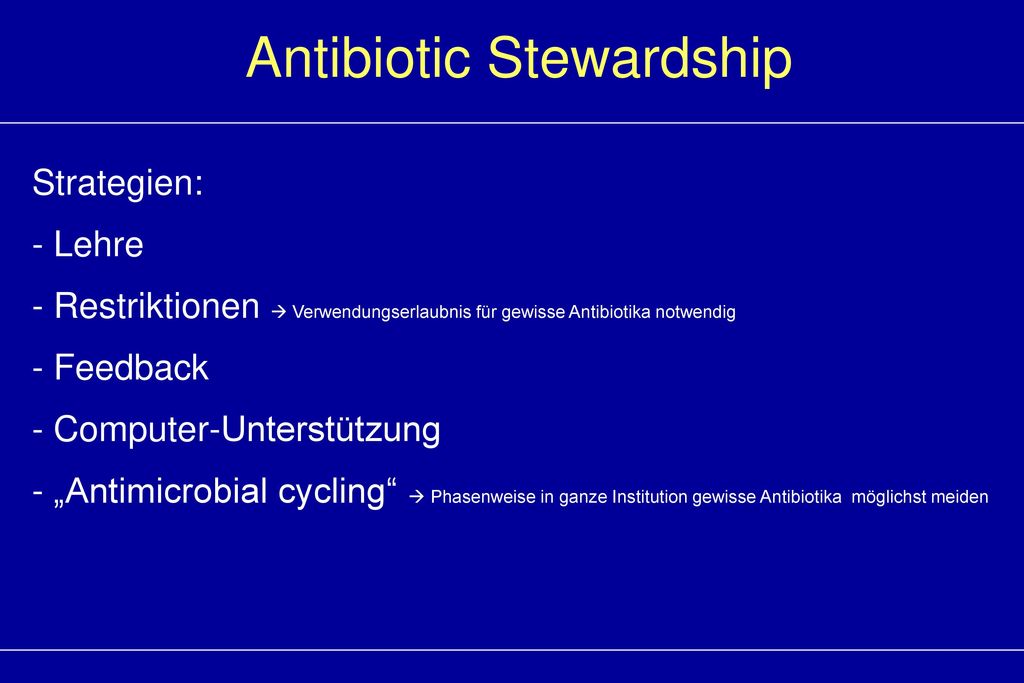 Antibiotic Stewardship

Strategien:

- Lehre

- Restriktionen → Verwendungserlaubnis für gewisse Antibiotika notwendig

- Feedback

- Computer-Unterstützung

- „Antimicrobial cycling“ → Phasenweise in ganze Institution gewisse Antibiotika möglichst meiden